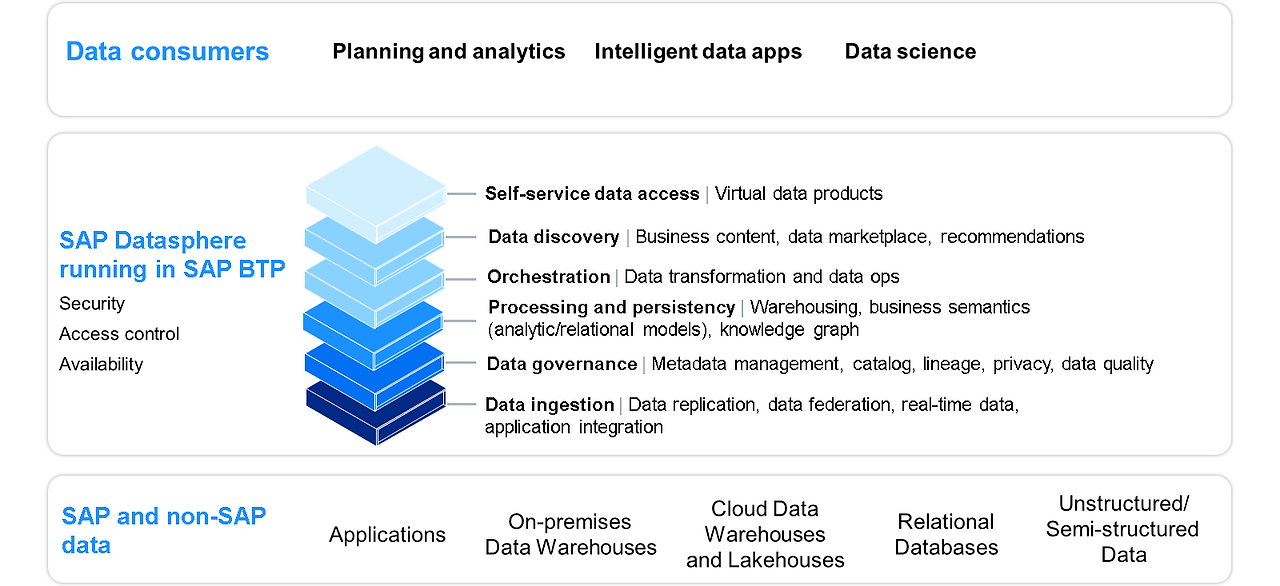 Data consumers
Planning and analytics
Intelligent data apps
Data science

SAP Datasphere running in SAP BTP
Security
Access control
Availability

Self-service data access | Virtual data products
Data discovery | Business content, data marketplace, recommendations
Orchestration | Data transformation and data ops
Processing and persistency | Warehousing, business semantics (analytic/relational models), knowledge graph
Data governance | Metadata management, catalog, lineage, privacy, data quality
Data ingestion | Data replication, data federation, real-time data, application integration

SAP and non-SAP data
Applications
On-premises Data Warehouses
Cloud Data Warehouses and Lakehouses
Relational Databases
Unstructured/ Semi-structured Data